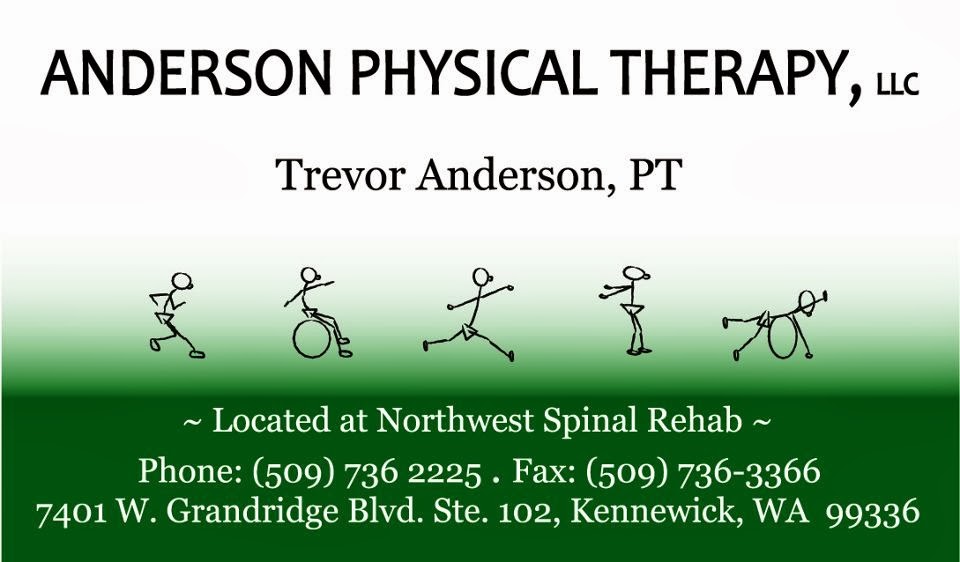 ANDERSON PHYSICAL THERAPY, LLC

Trevor Anderson, PT

~ Located at Northwest Spinal Rehab ~

Phone: (509) 736 2225 . Fax: (509) 736-3366
7401 W. Grandridge Blvd. Ste. 102, Kennewick, WA 99336